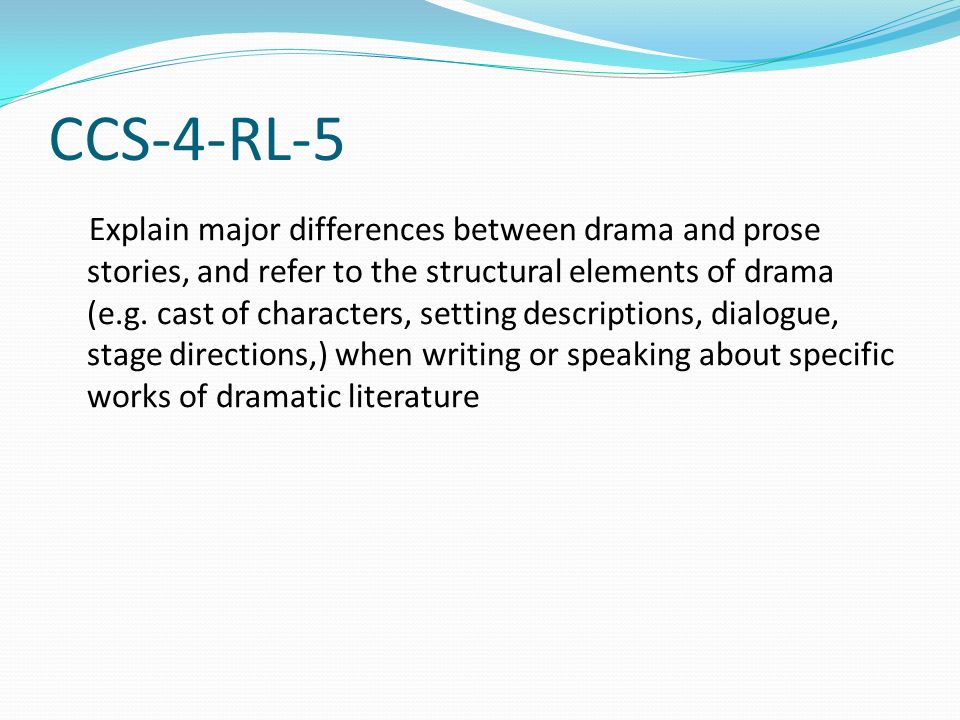 CCS-4-RL-5

Explain major differences between drama and prose stories, and refer to the structural elements of drama (e.g. cast of characters, setting descriptions, dialogue, stage directions,) when writing or speaking about specific works of dramatic literature